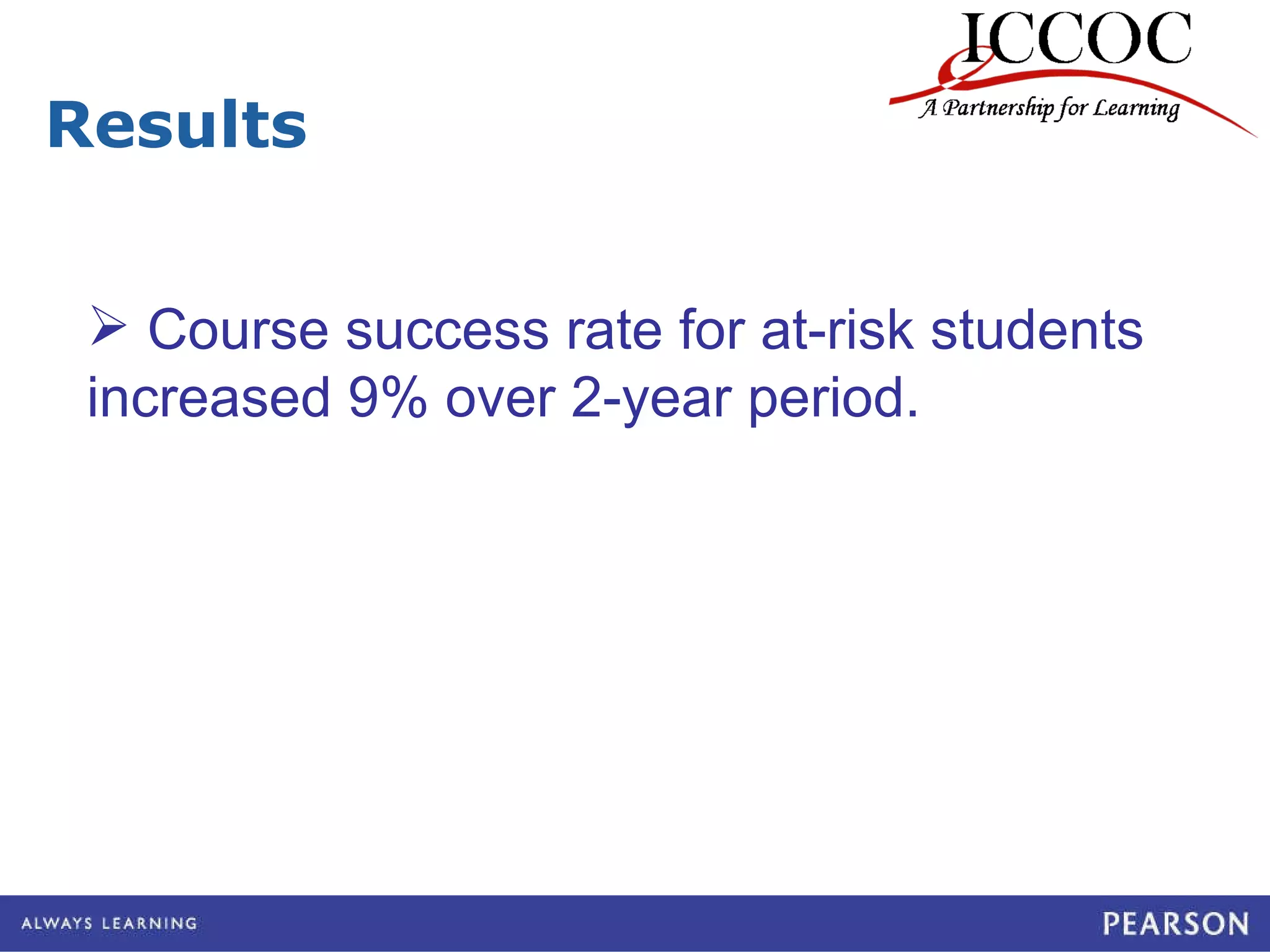 ICCOC
A Partnership for Learning

Results

➢ Course success rate for at-risk students increased 9% over 2-year period.

ALWAYS LEARNING

PEARSON